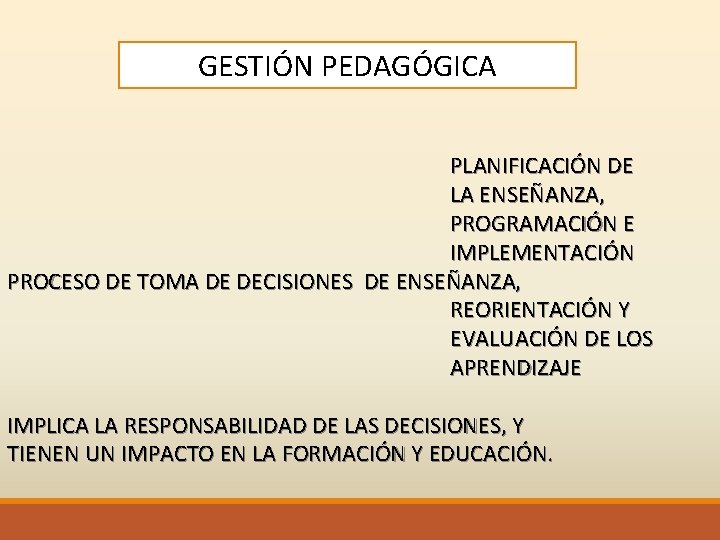 GESTIÓN PEDAGÓGICA

PLANIFICACIÓN DE LA ENSEÑANZA, PROGRAMACIÓN E IMPLEMENTACIÓN

PROCESO DE TOMA DE DECISIONES DE ENSEÑANZA,

REORIENTACIÓN Y EVALUACIÓN DE LOS APRENDIZAJE

IMPLICA LA RESPONSABILIDAD DE LAS DECISIONES, Y TIENEN UN IMPACTO EN LA FORMACIÓN Y EDUCACIÓN.